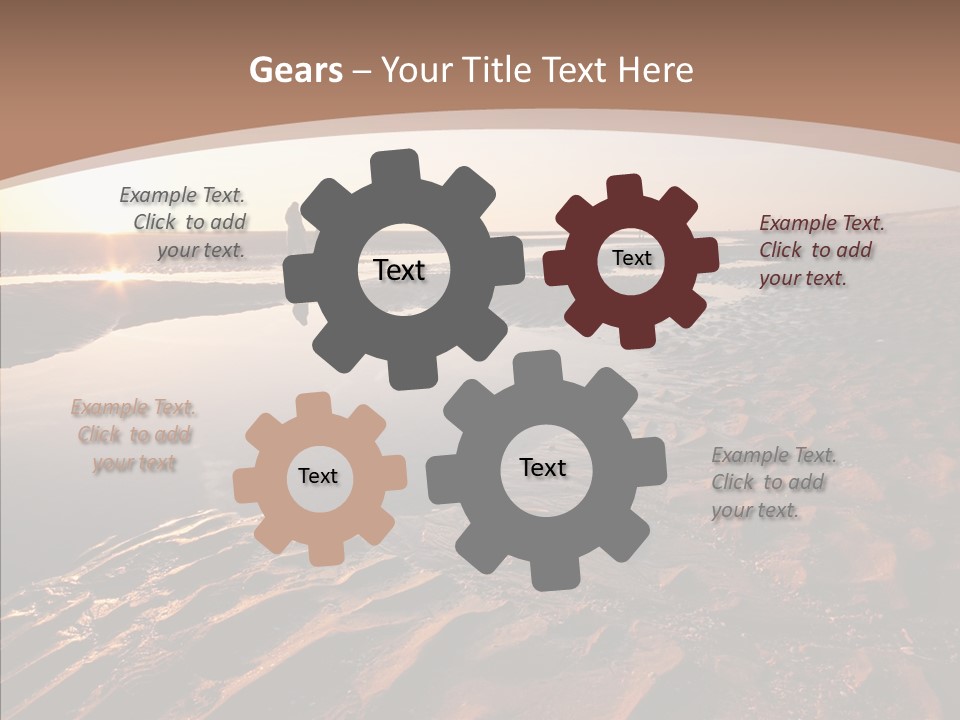 Gears – Your Title Text Here

Example Text. Click to add your text.

Text

Text

Example Text. Click to add your text.

Example Text. Click to add your text

Text

Text

Example Text. Click to add your text.